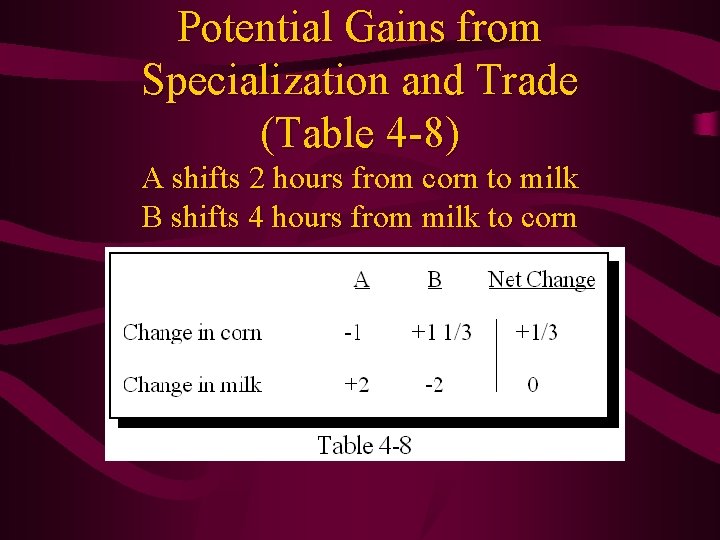 Potential Gains from Specialization and Trade (Table 4-8)

A shifts 2 hours from corn to milk
B shifts 4 hours from milk to corn

| | A | B | Net Change |
|---|---|---|---|
| Change in corn | -1 | +1 1/3 | +1/3 |
| Change in milk | +2 | -2 | 0 |

Table 4-8